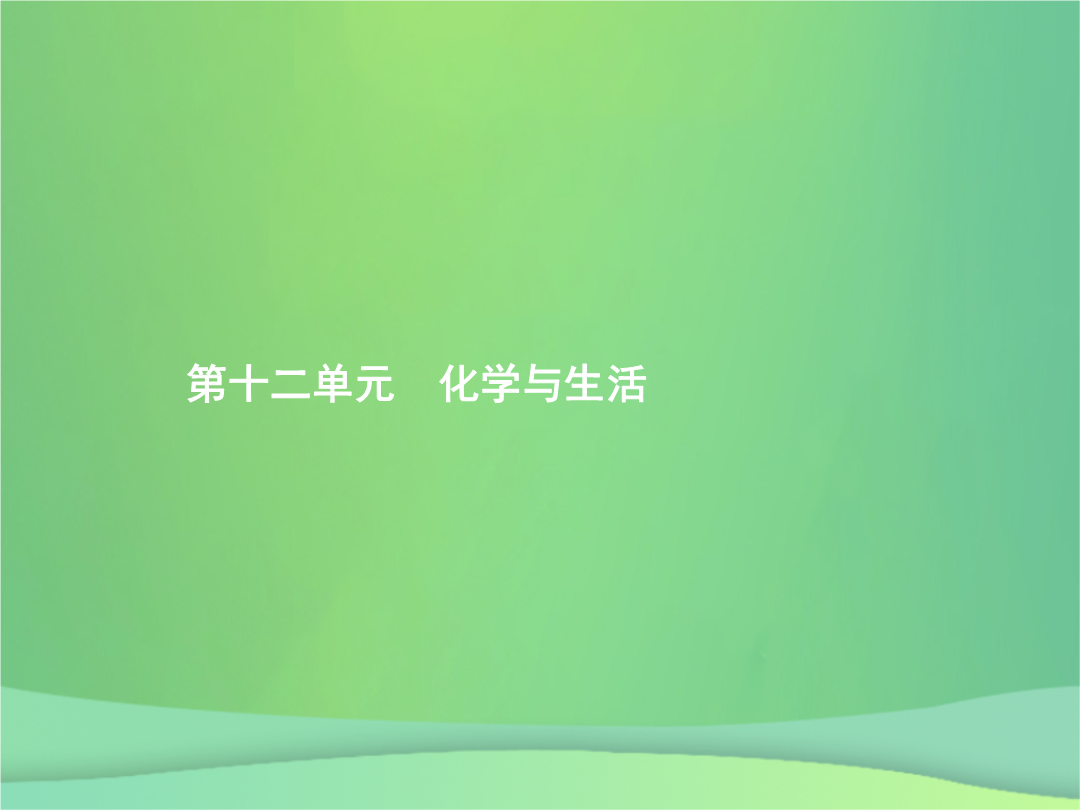 第十二单元　化学与生活